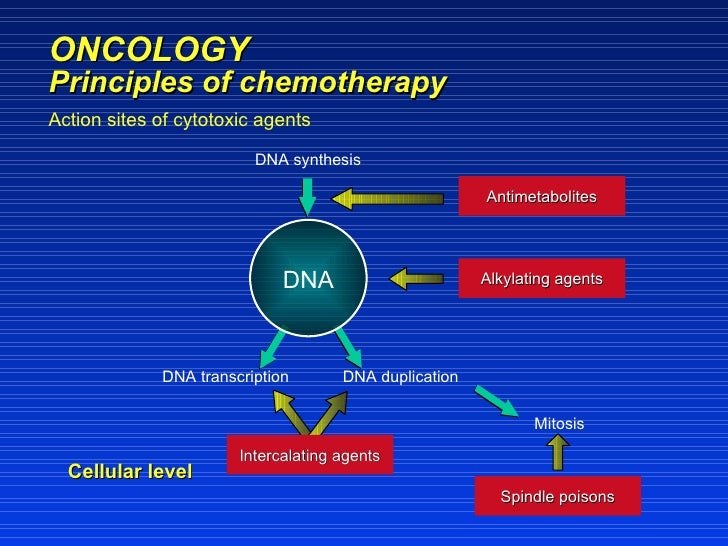 ONCOLOGY
Principles of chemotherapy

Action sites of cytotoxic agents

DNA synthesis

Antimetabolites

DNA

Alkylating agents

DNA transcription

DNA duplication

Mitosis

Intercalating agents

Cellular level

Spindle poisons